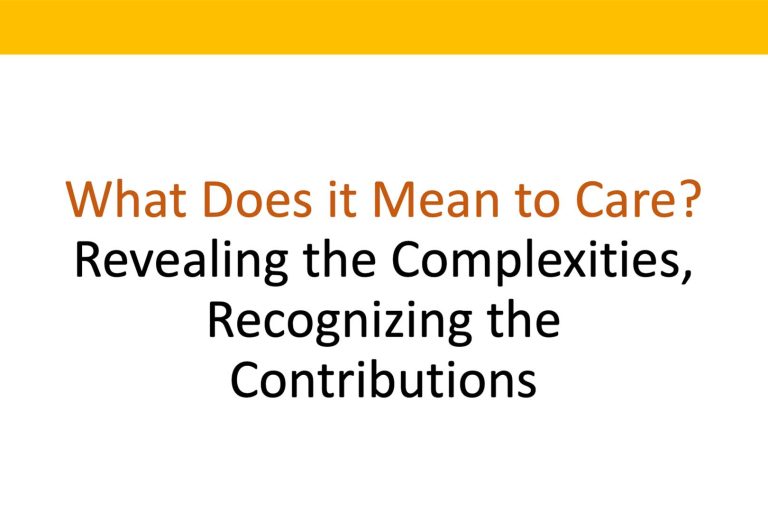 What Does it Mean to Care?
Revealing the Complexities, Recognizing the Contributions